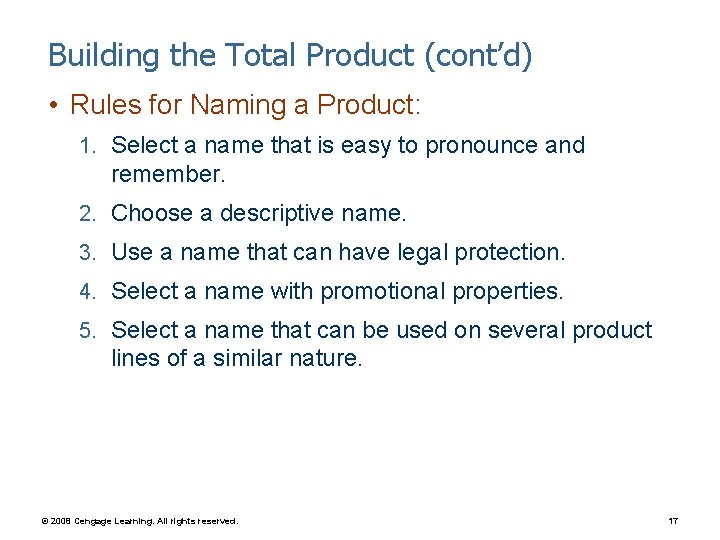 Building the Total Product (cont'd)

• Rules for Naming a Product:

1. Select a name that is easy to pronounce and remember.
2. Choose a descriptive name.
3. Use a name that can have legal protection.
4. Select a name with promotional properties.
5. Select a name that can be used on several product lines of a similar nature.

© 2008 Cengage Learning. All rights reserved.

17